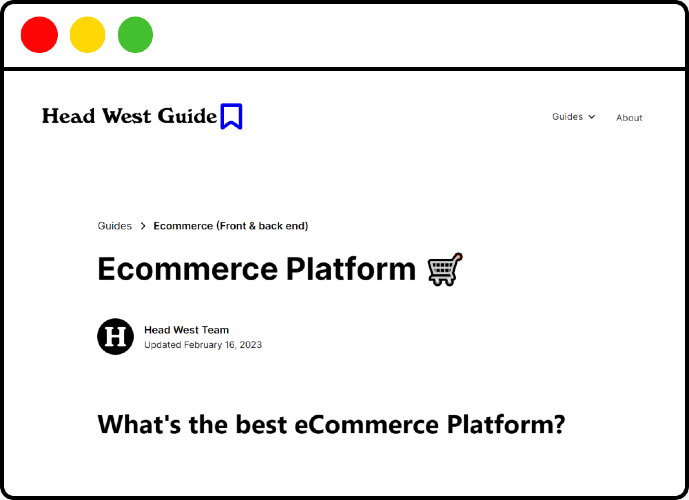 Head West Guide

Guides About

Guides > Ecommerce (Front & back end)

Ecommerce Platform 🛒

H

Head West Team
Updated February 16, 2023

What's the best eCommerce Platform?